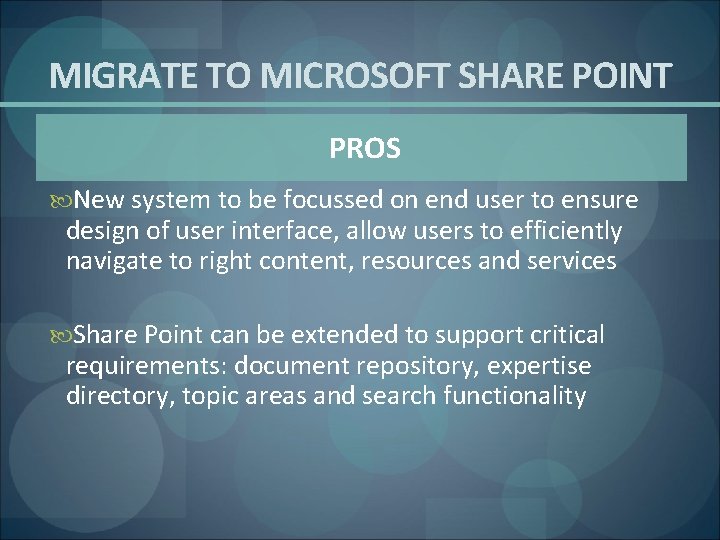 MIGRATE TO MICROSOFT SHARE POINT

PROS

New system to be focussed on end user to ensure design of user interface, allow users to efficiently navigate to right content, resources and services

Share Point can be extended to support critical requirements: document repository, expertise directory, topic areas and search functionality